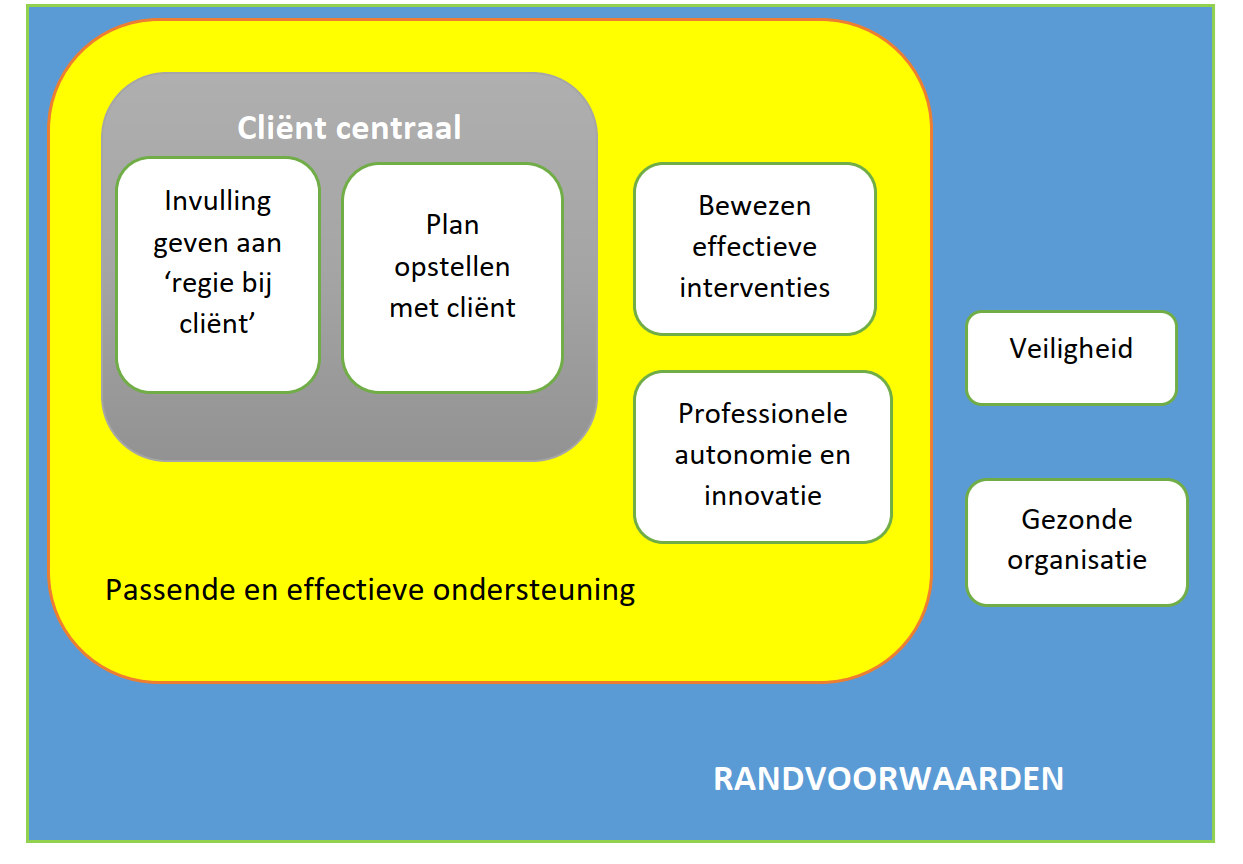 Cliënt centraal

Invulling geven aan ‘regie bij cliënt’

Plan opstellen met cliënt

Bewezen effectieve interventies

Professionele autonomie en innovatie

Passende en effectieve ondersteuning

Veiligheid

Gezonde organisatie

RANDVOORWAARDEN